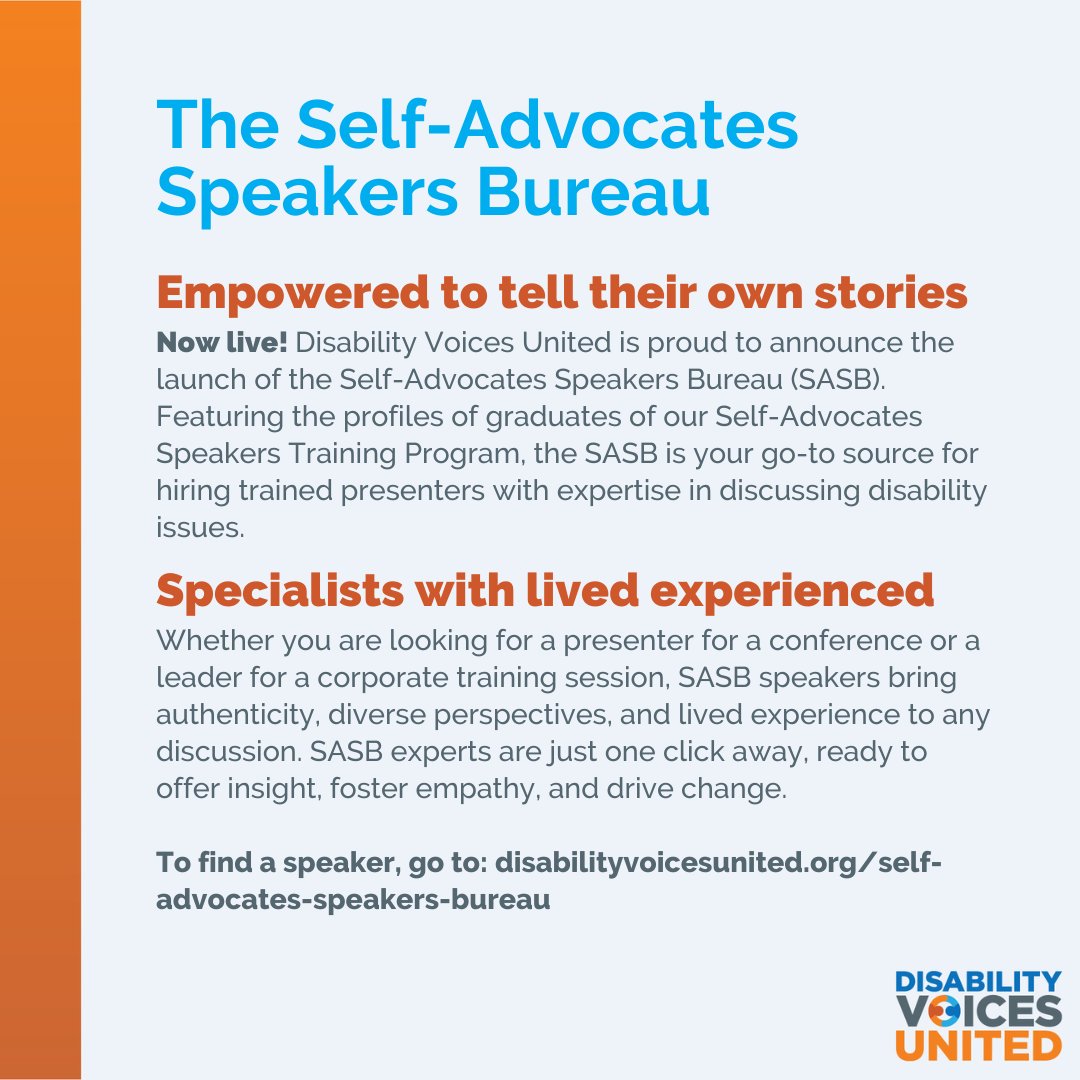 The Self-Advocates Speakers Bureau

Empowered to tell their own stories

Now live! Disability Voices United is proud to announce the launch of the Self-Advocates Speakers Bureau (SASB). Featuring the profiles of graduates of our Self-Advocates Speakers Training Program, the SASB is your go-to source for hiring trained presenters with expertise in discussing disability issues.

Specialists with lived experienced

Whether you are looking for a presenter for a conference or a leader for a corporate training session, SASB speakers bring authenticity, diverse perspectives, and lived experience to any discussion. SASB experts are just one click away, ready to offer insight, foster empathy, and drive change.

To find a speaker, go to: disabilityvoicesunited.org/self-advocates-speakers-bureau

DISABILITY VOICES UNITED